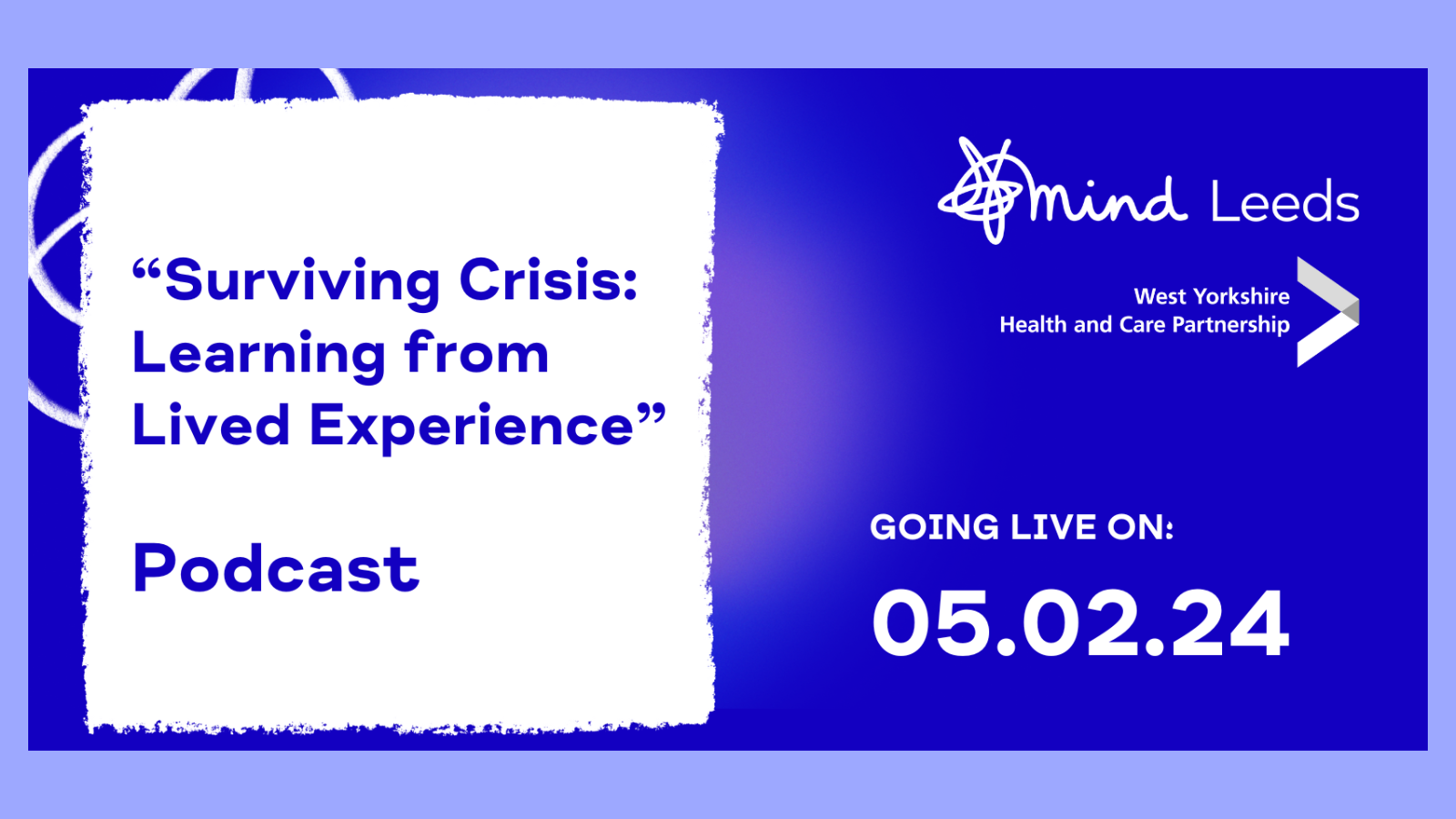 “Surviving Crisis: Learning from Lived Experience”

Podcast

mind Leeds

West Yorkshire
Health and Care Partnership

GOING LIVE ON:

05.02.24